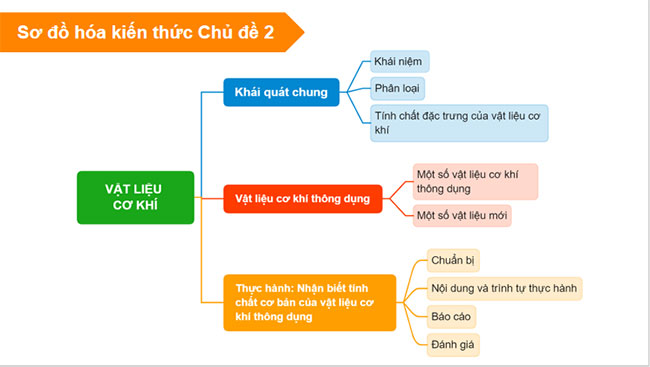 Sơ đồ hóa kiến thức Chủ đề 2

VẬT LIỆU CƠ KHÍ

Khái quát chung

Khái niệm

Phân loại

Tính chất đặc trưng của vật liệu cơ khí

Vật liệu cơ khí thông dụng

Một số vật liệu cơ khí thông dụng

Một số vật liệu mới

Thực hành: Nhận biết tính chất cơ bản của vật liệu cơ khí thông dụng

Chuẩn bị

Nội dung và trình tự thực hành

Báo cáo

Đánh giá